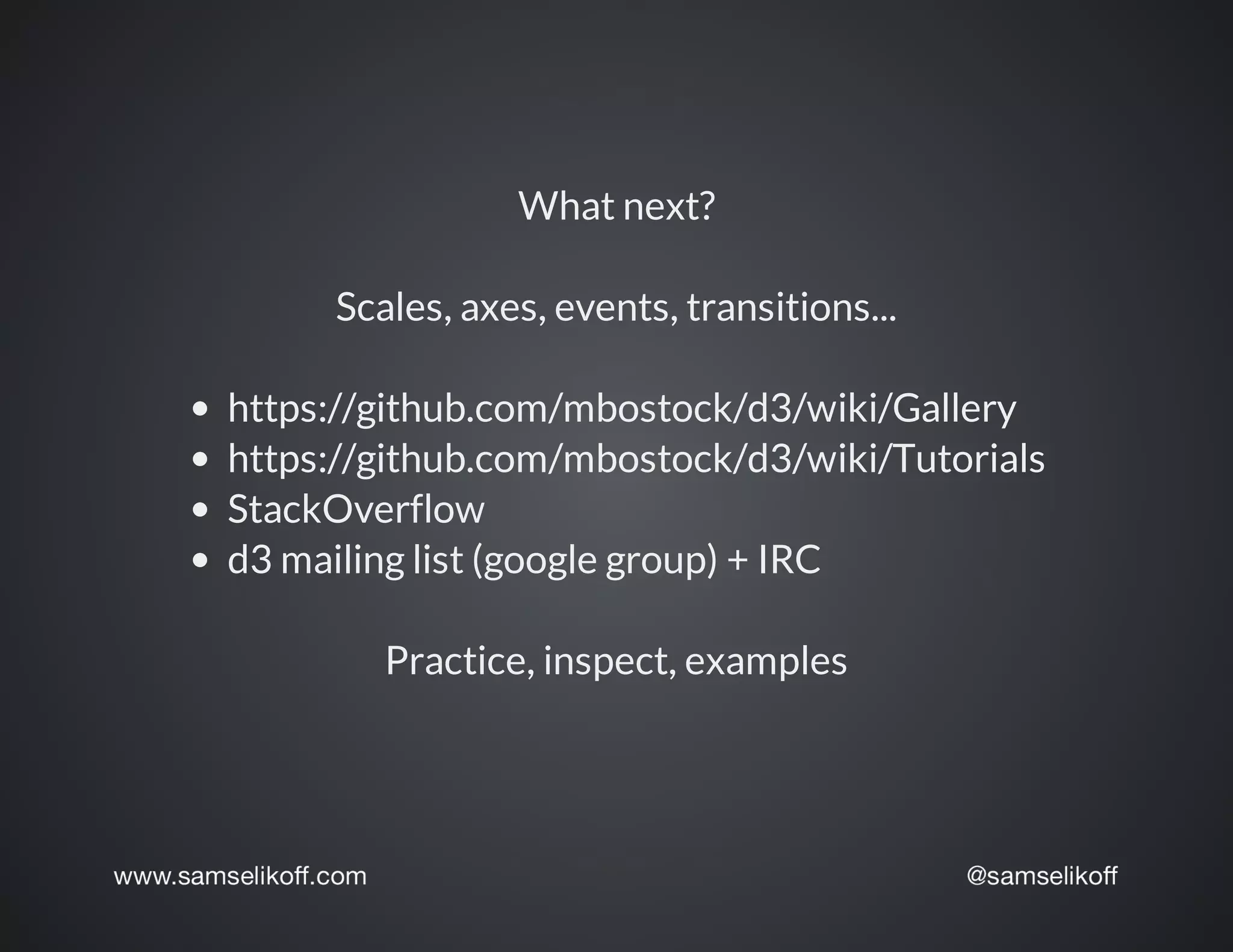 What next?

Scales, axes, events, transitions...

- https://github.com/mbostock/d3/wiki/Gallery
- https://github.com/mbostock/d3/wiki/Tutorials
- StackOverflow
- d3 mailing list (google group) + IRC

Practice, inspect, examples

www.samselikoff.com

@samselikoff